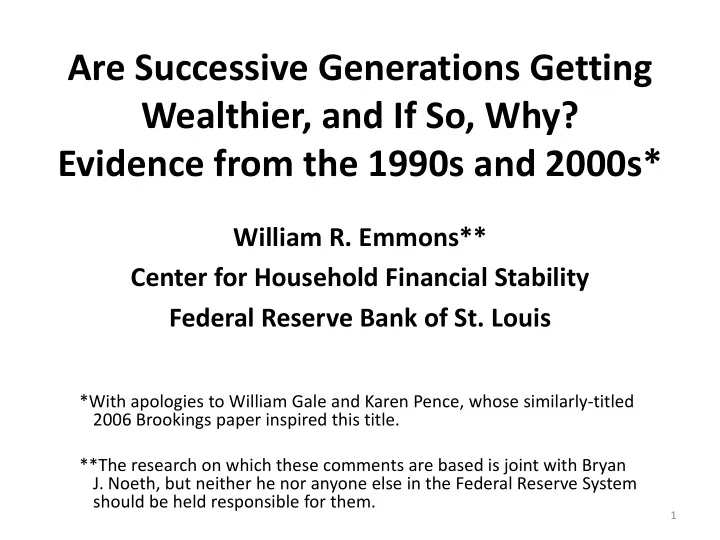 Are Successive Generations Getting Wealthier, and If So, Why? Evidence from the 1990s and 2000s*

William R. Emmons**
Center for Household Financial Stability
Federal Reserve Bank of St. Louis

*With apologies to William Gale and Karen Pence, whose similarly-titled 2006 Brookings paper inspired this title.

**The research on which these comments are based is joint with Bryan J. Noeth, but neither he nor anyone else in the Federal Reserve System should be held responsible for them.

1